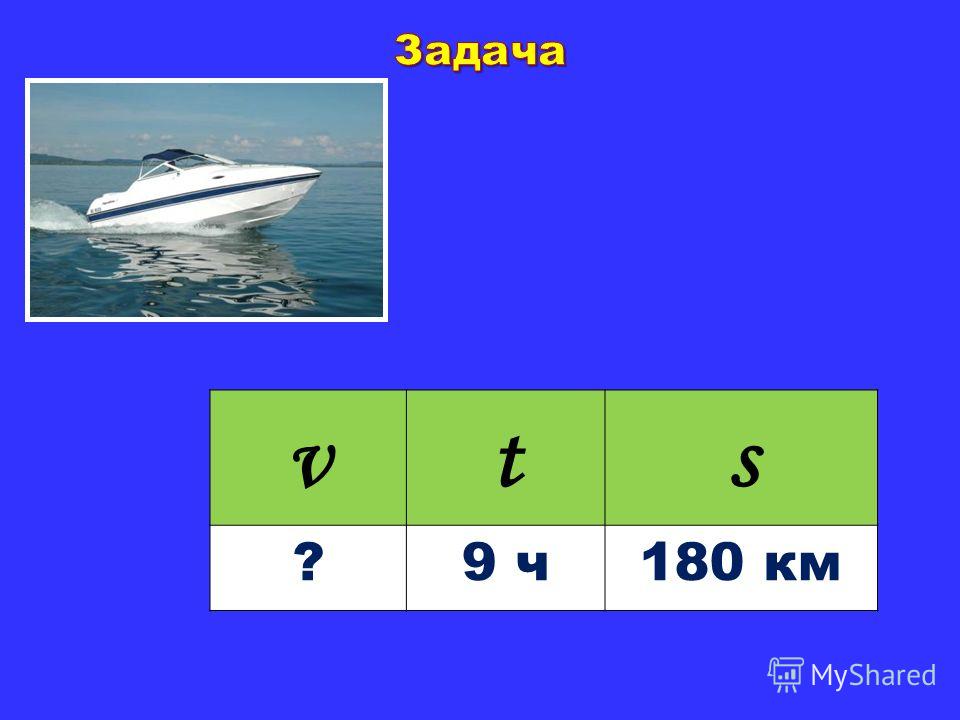 Задача

| $v$ | $t$ | $s$ |
|---|---|---|
| ? | 9 ч | 180 км |

MyShared